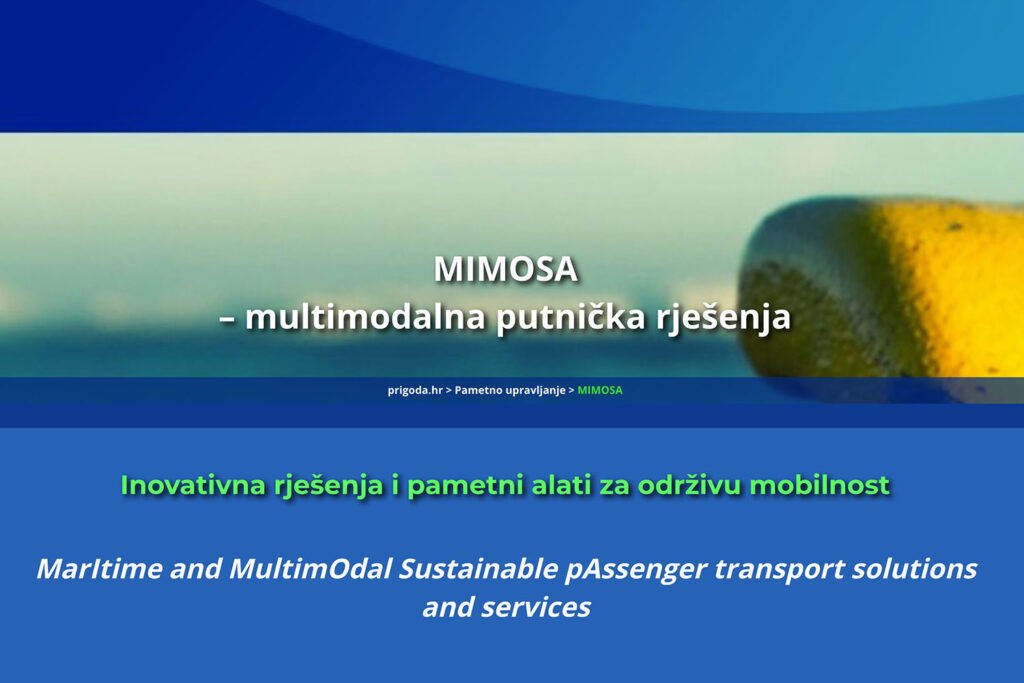 MIMOSA
– multimodalna putnička rješenja

prigoda.hr > Pametno upravljanje > MIMOSA

Inovativna rješenja i pametni alati za održivu mobilnost

MarItime and MultimOdal Sustainable pAssenger transport solutions and services